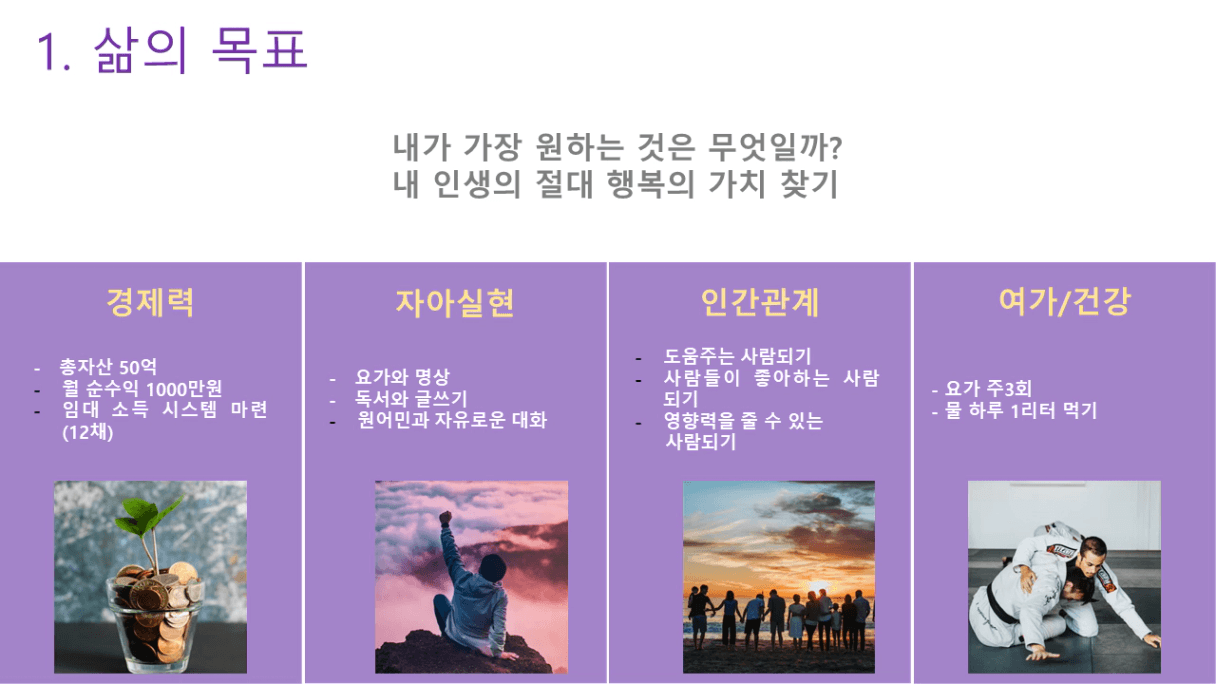 1. 삶의 목표

내가 가장 원하는 것은 무엇일까?
내 인생의 절대 행복의 가치 찾기

경제력

- 총자산 50억
- 월 순수익 1000만원
- 임대 소득 시스템 마련 (12채)

자아실현

- 요가와 명상
- 독서와 글쓰기
- 원어민과 자유로운 대화

인간관계

- 도움주는 사람되기
- 사람들이 좋아하는 사람 되기
- 영향력을 줄 수 있는 사람되기

여가/건강

- 요가 주3회
- 물 하루 1리터 먹기